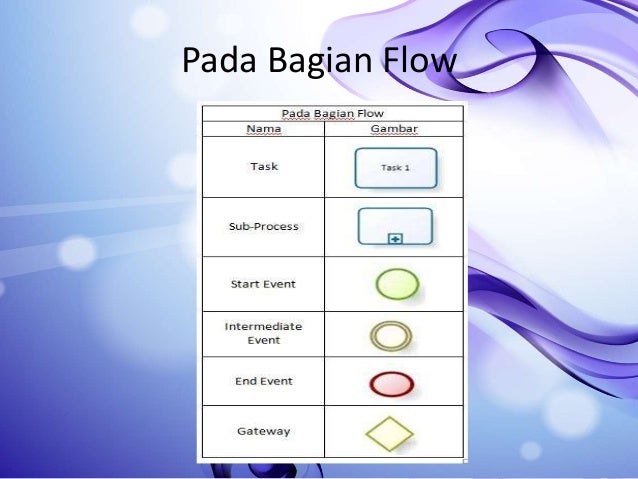 Pada Bagian Flow

| Pada Bagian Flow | |
|---|---|
| Nama | Gambar |
| Task | Task 1 |
| Sub-Process | |
| Start Event | |
| Intermediate Event | |
| End Event | |
| Gateway | |